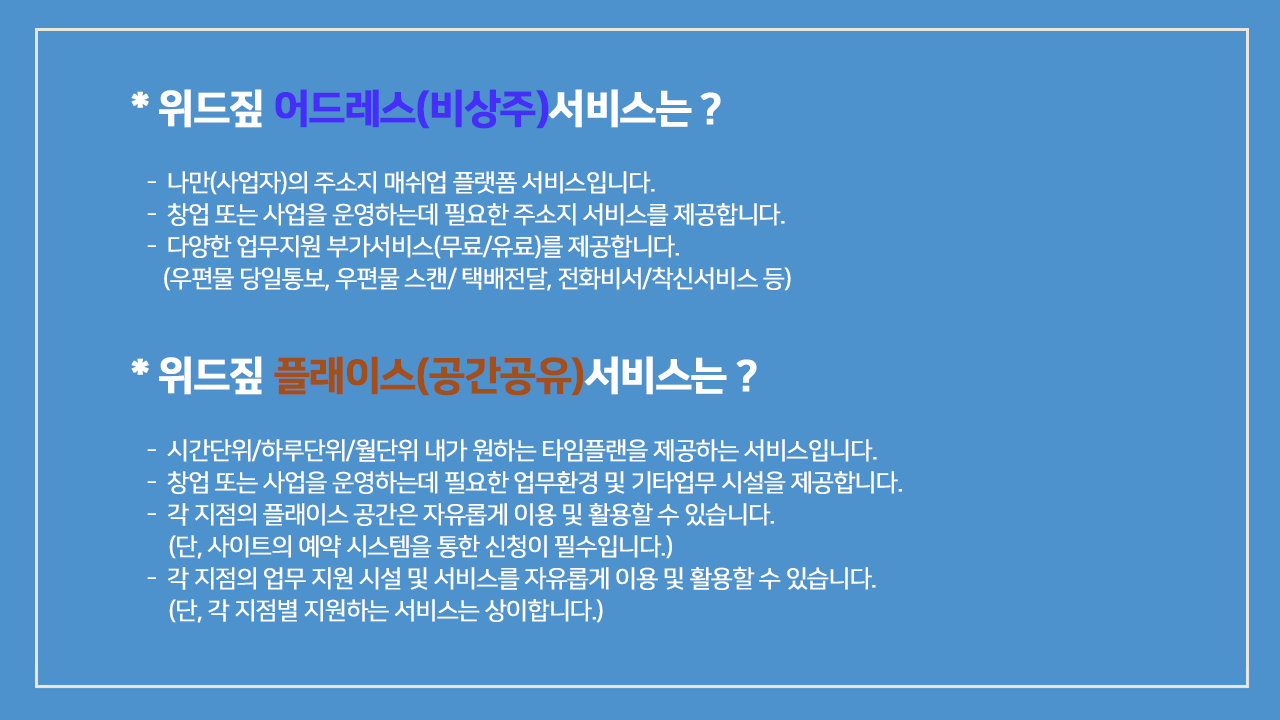 * 위드짚 어드레스(비상주)서비스는 ?

- 나만(사업자)의 주소지 매쉬업 플랫폼 서비스입니다.
- 창업 또는 사업을 운영하는데 필요한 주소지 서비스를 제공합니다.
- 다양한 업무지원 부가서비스(무료/유료)를 제공합니다.
(우편물 당일통보, 우편물 스캔/ 택배전달, 전화비서/착신서비스 등)

* 위드짚 플래이스(공간공유)서비스는 ?

- 시간단위/하루단위/월단위 내가 원하는 타임플랜을 제공하는 서비스입니다.
- 창업 또는 사업을 운영하는데 필요한 업무환경 및 기타업무 시설을 제공합니다.
- 각 지점의 플래이스 공간은 자유롭게 이용 및 활용할 수 있습니다.
(단, 사이트의 예약 시스템을 통한 신청이 필수입니다.)
- 각 지점의 업무 지원 시설 및 서비스를 자유롭게 이용 및 활용할 수 있습니다.
(단, 각 지점별 지원하는 서비스는 상이합니다.)